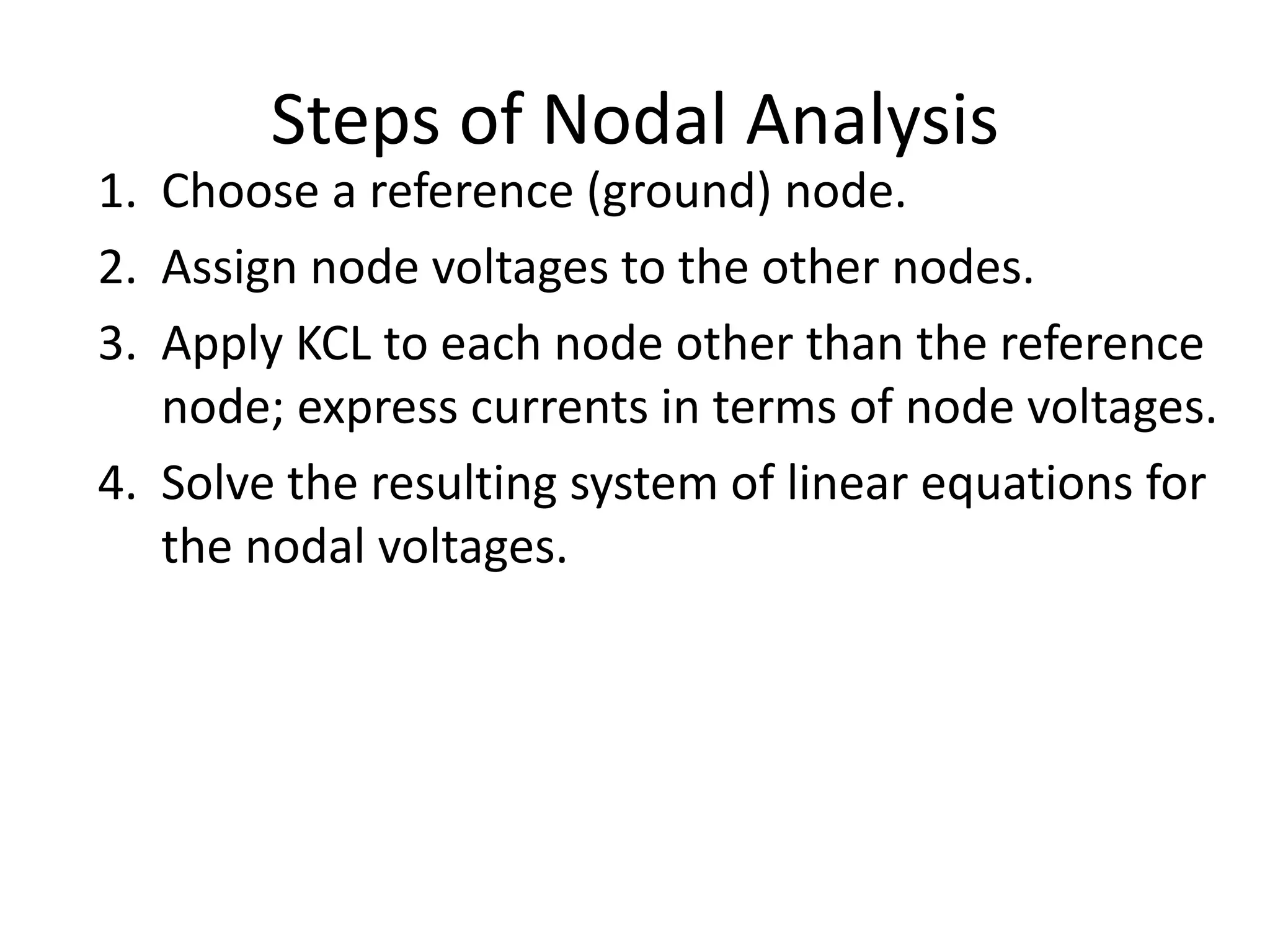 Steps of Nodal Analysis

1. Choose a reference (ground) node.
2. Assign node voltages to the other nodes.
3. Apply KCL to each node other than the reference node; express currents in terms of node voltages.
4. Solve the resulting system of linear equations for the nodal voltages.